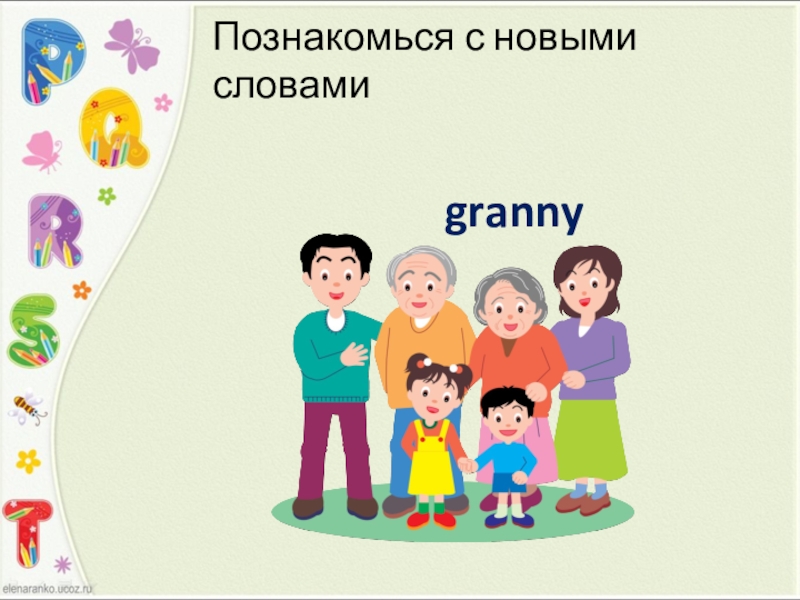 P
Q
R
S
T

Познакомься с новыми словами

granny

elenaranko.ucoz.ru